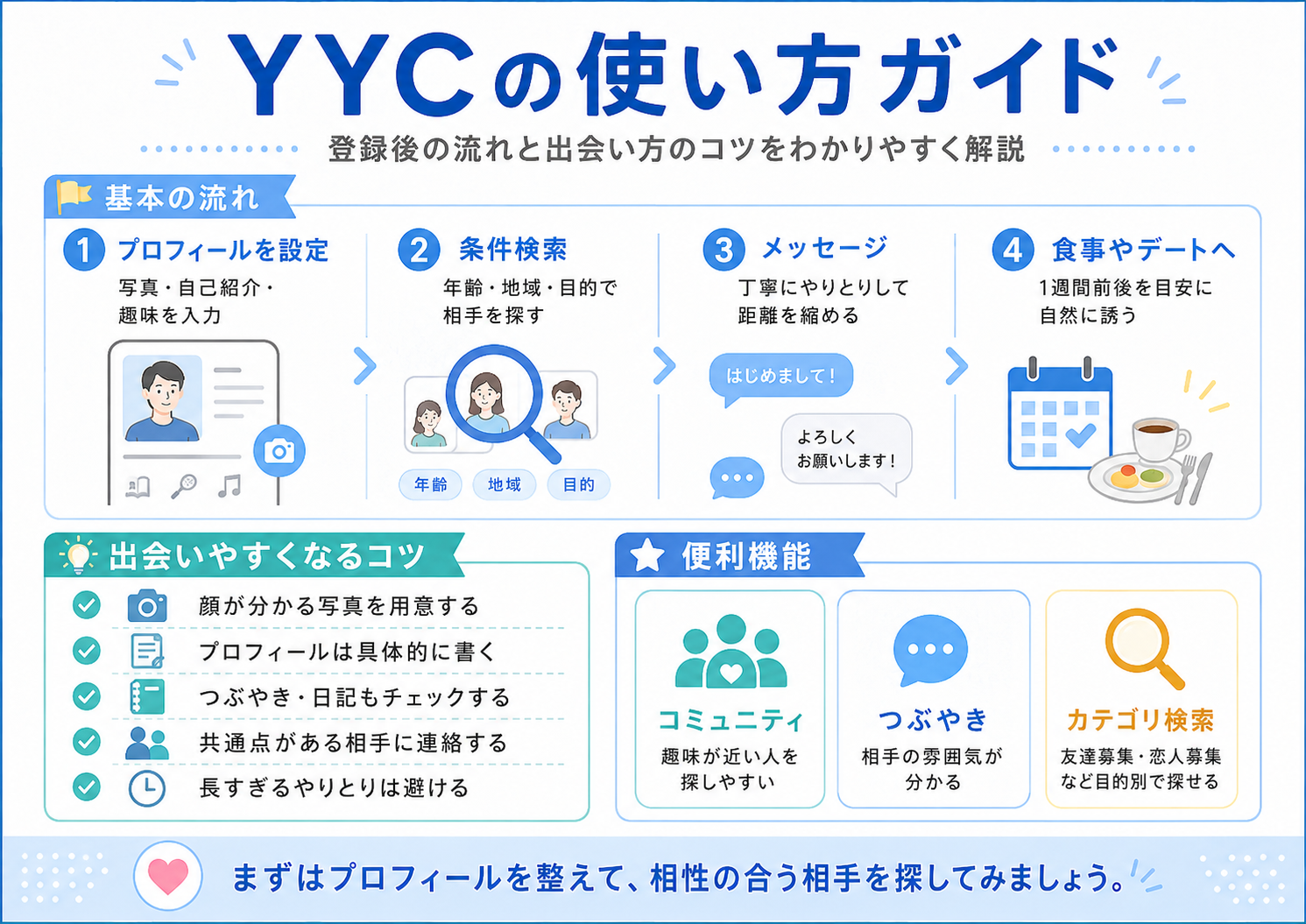 YYCの使い方ガイド

登録後の流れと出会い方のコツをわかりやすく解説

基本の流れ

1 プロフィールを設定
写真・自己紹介・趣味を入力

2 条件検索
年齢・地域・目的で相手を探す

年齢 地域 目的

3 メッセージ
丁寧にやりとりして距離を縮める

はじめまして！

よろしくお願いします！

4 食事やデートへ
1週間前後を目安に自然に誘う

出会いやすくなるコツ

顔が分かる写真を用意する

プロフィールは具体的に書く

つぶやき・日記もチェックする

共通点がある相手に連絡する

長すぎるやりとりは避ける

便利機能

コミュニティ
趣味が近い人を探しやすい

つぶやき
相手の雰囲気が分かる

カテゴリ検索
友達募集・恋人募集など目的別で探せる

まずはプロフィールを整えて、相性の合う相手を探してみましょう。